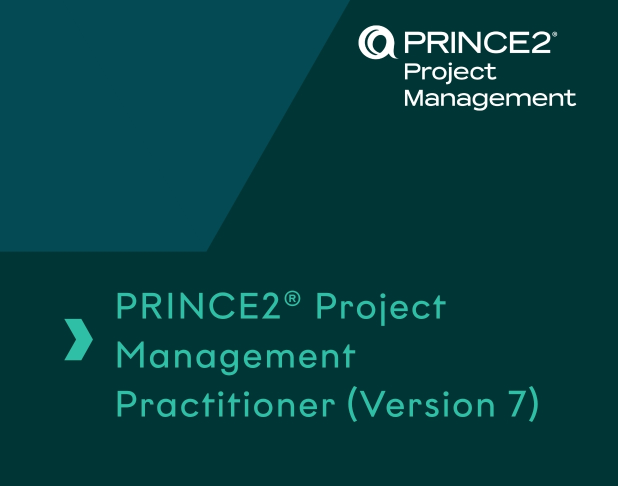 PRINCE2®
Project
Management

PRINCE2® Project Management Practitioner (Version 7)